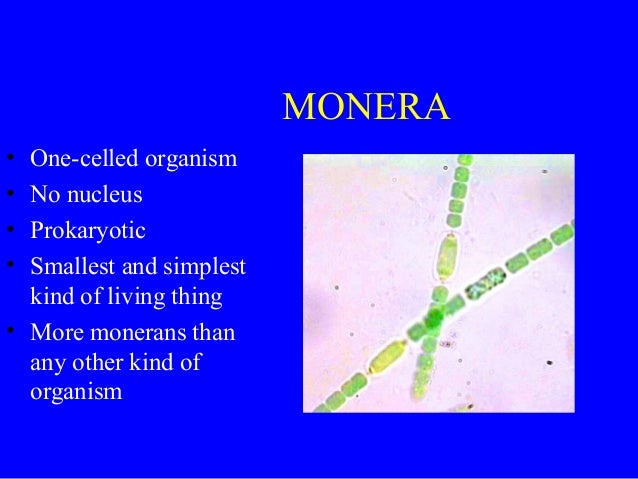 MONERA

• One-celled organism
• No nucleus
• Prokaryotic
• Smallest and simplest kind of living thing
• More monerans than any other kind of organism